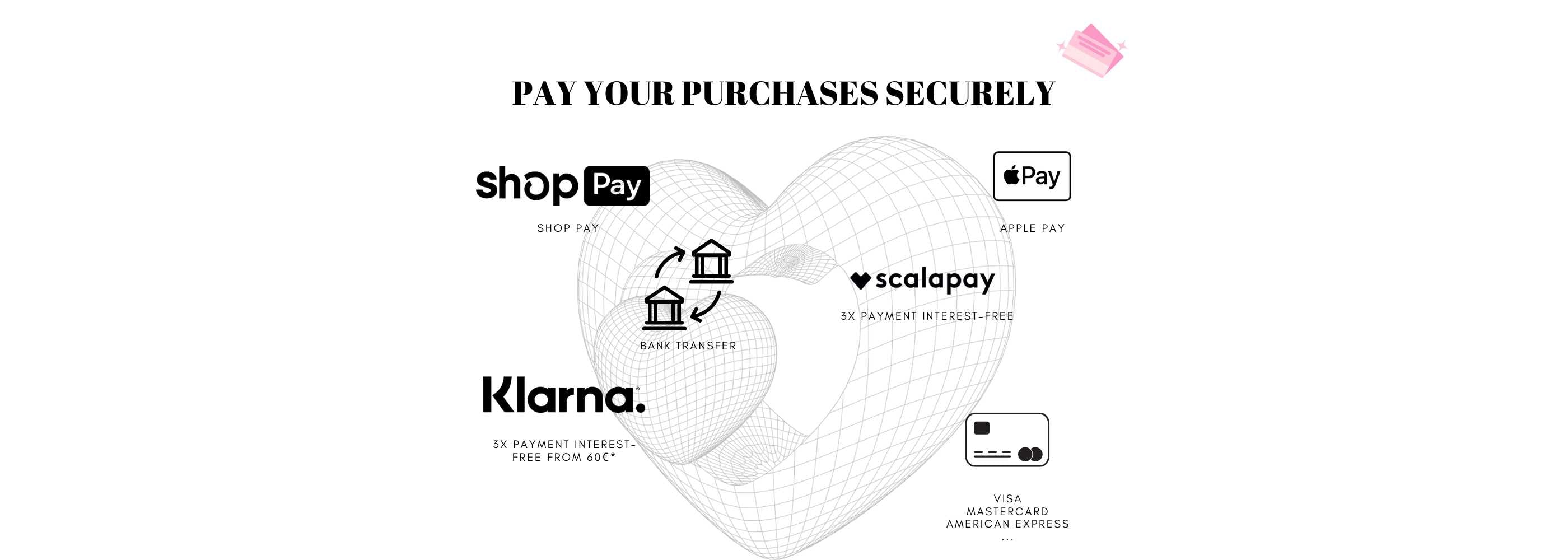 PAY YOUR PURCHASES SECURELY

shop Pay

SHOP PAY

Pay

APPLE PAY

BANK TRANSFER

scalapay

3X PAYMENT INTEREST-FREE

Klarna.

3X PAYMENT INTEREST-FREE FROM 60€*

VISA
MASTERCARD
AMERICAN EXPRESS
...